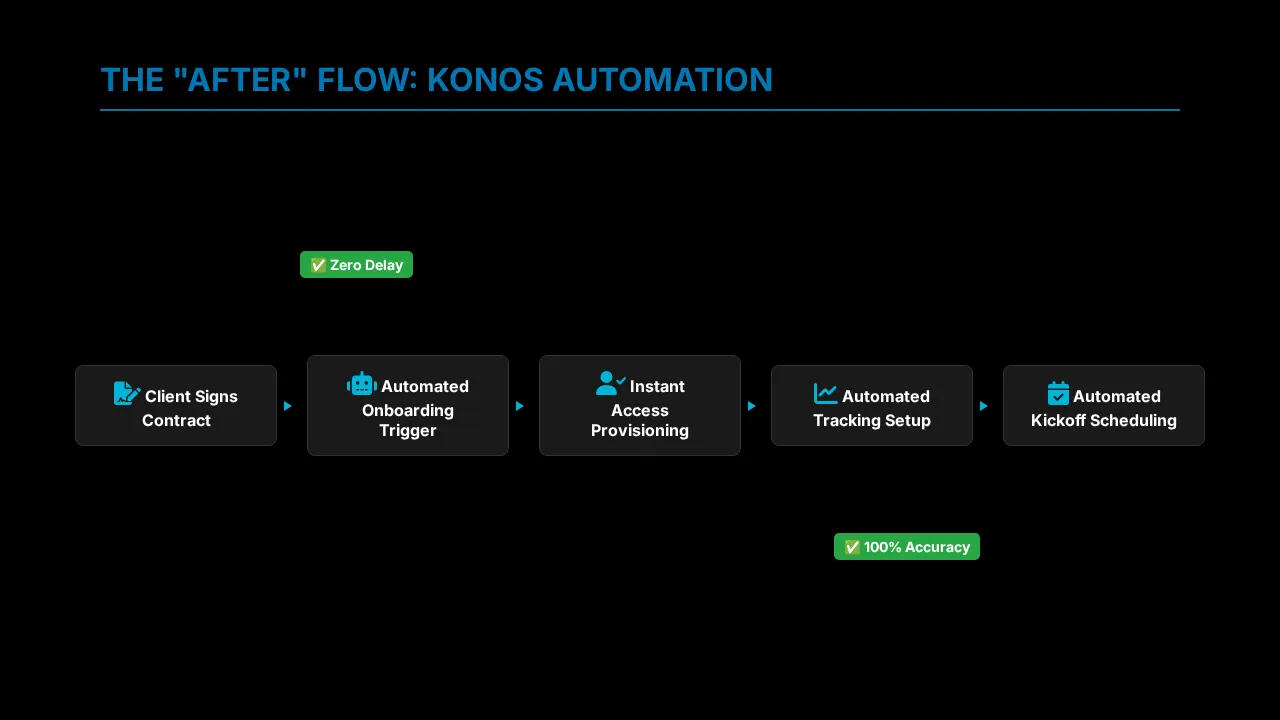 THE "AFTER" FLOW: KONOS AUTOMATION

✅ Zero Delay

Client Signs Contract

Automated Onboarding Trigger

Instant Access Provisioning

Automated Tracking Setup

Automated Kickoff Scheduling

✅ 100% Accuracy